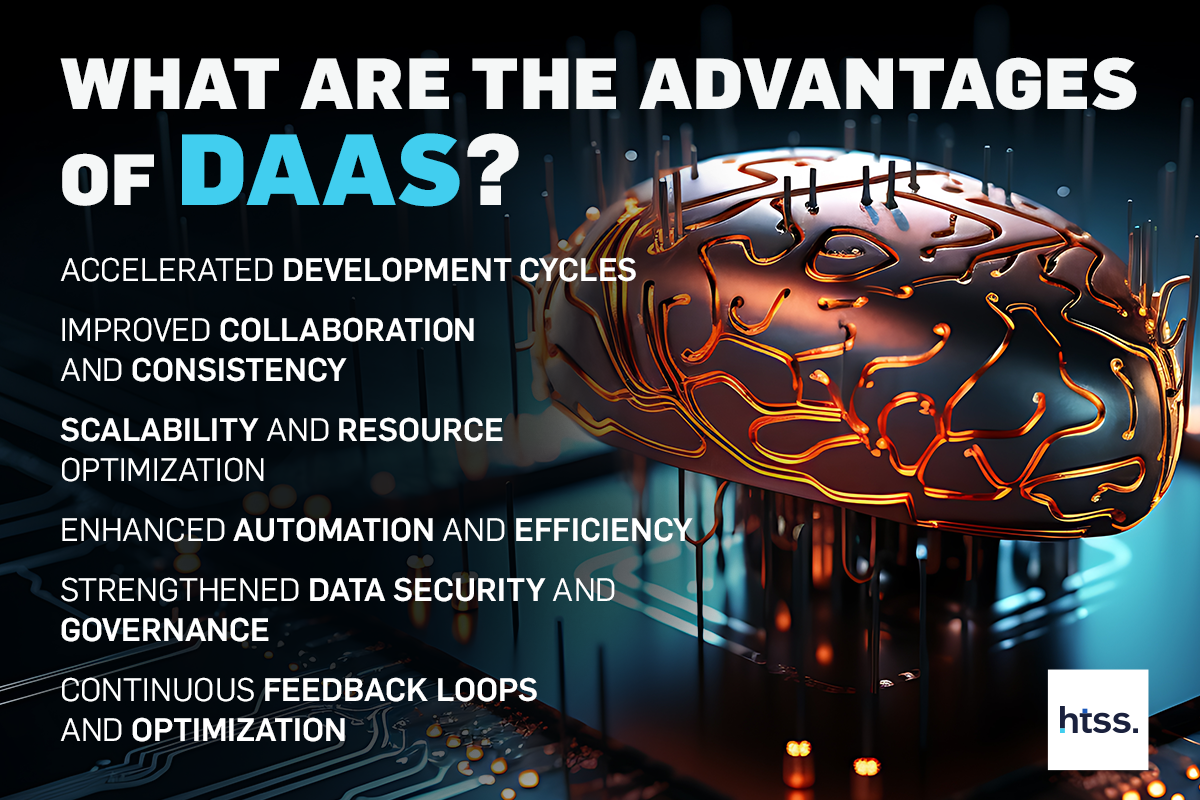 WHAT ARE THE ADVANTAGES OF DAAS?

ACCELERATED DEVELOPMENT CYCLES

IMPROVED COLLABORATION AND CONSISTENCY

SCALABILITY AND RESOURCE OPTIMIZATION

ENHANCED AUTOMATION AND EFFICIENCY

STRENGTHENED DATA SECURITY AND GOVERNANCE

CONTINUOUS FEEDBACK LOOPS AND OPTIMIZATION

htss.